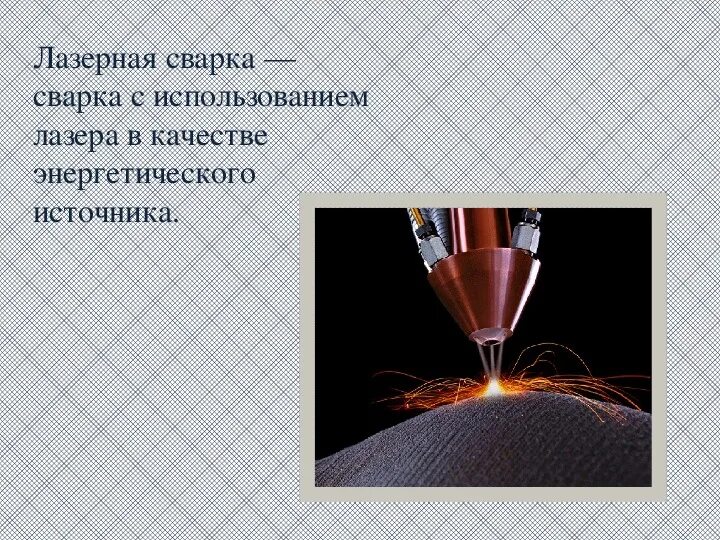 Лазерная сварка — сварка с использованием лазера в качестве энергетического источника.